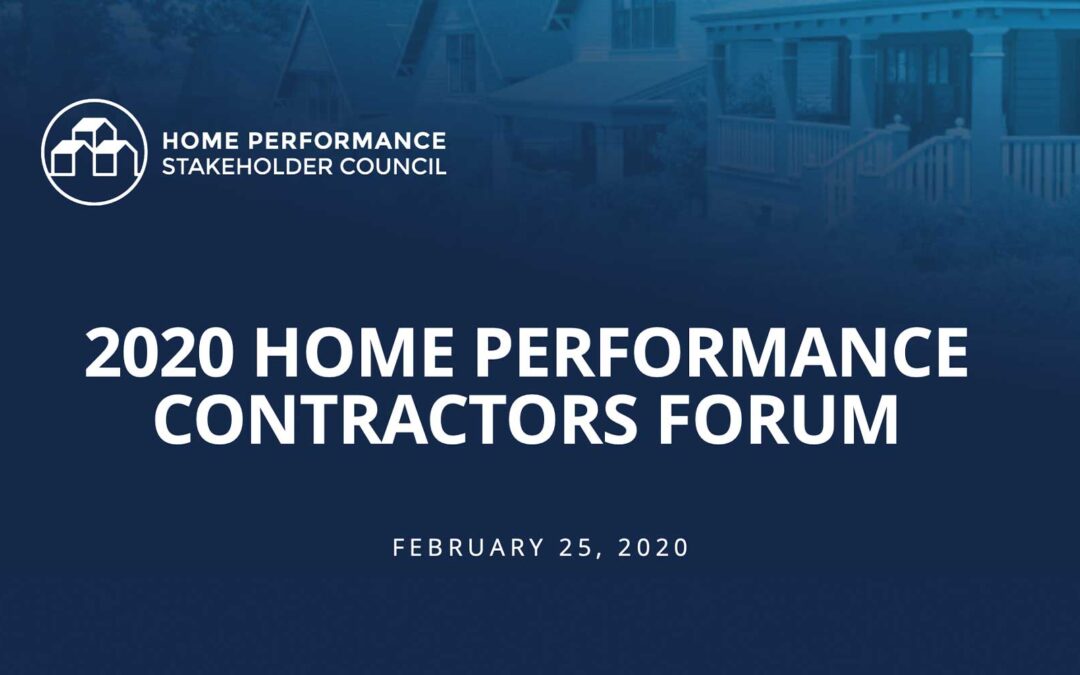 HOME PERFORMANCE
STAKEHOLDER COUNCIL

2020 HOME PERFORMANCE CONTRACTORS FORUM

FEBRUARY 25, 2020